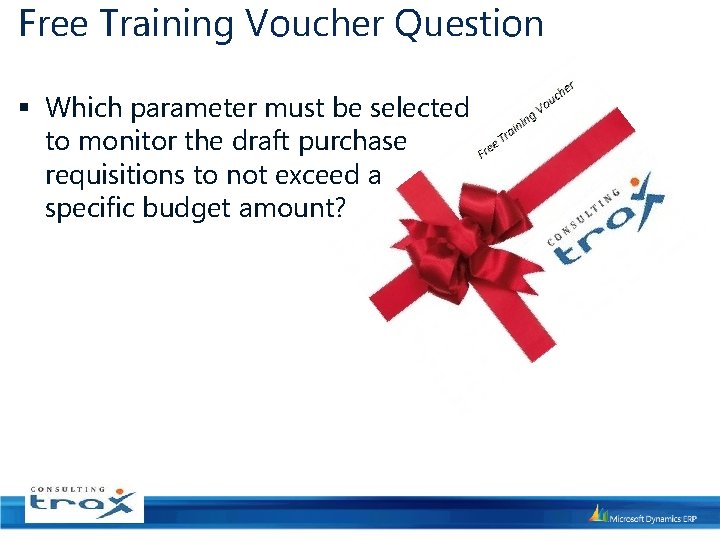 Free Training Voucher Question

▪ Which parameter must be selected to monitor the draft purchase requisitions to not exceed a specific budget amount?

Free Training Voucher

CONSULTING
trox

CONSULTING
trox

Microsoft Dynamics ERP